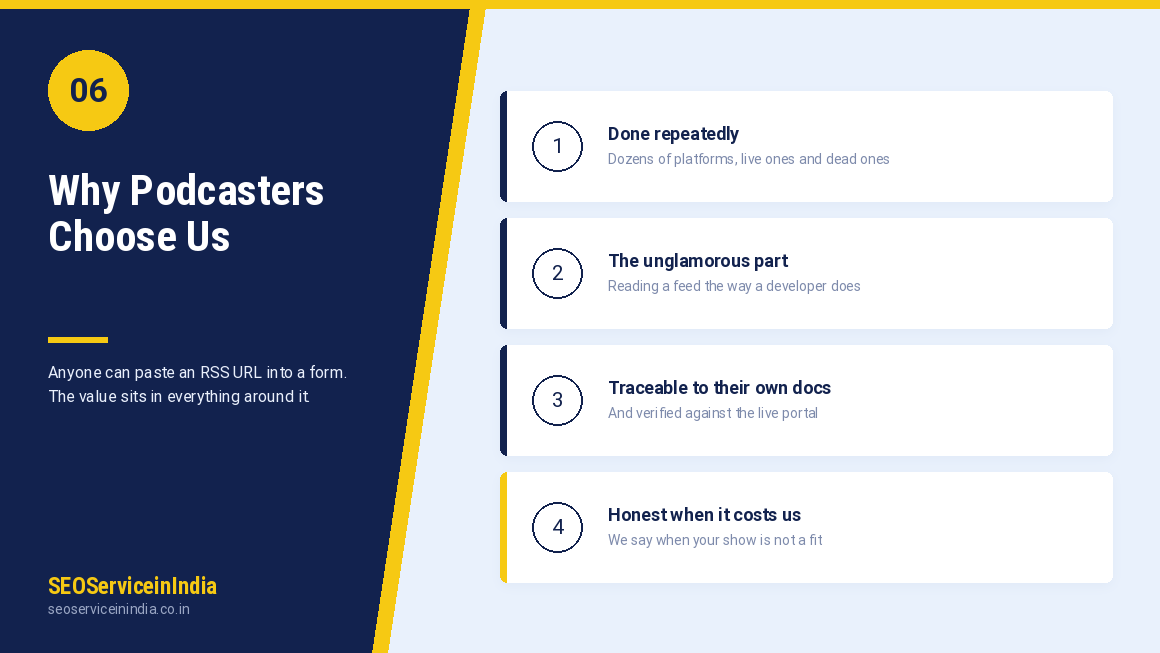 06

Why Podcasters Choose Us

Anyone can paste an RSS URL into a form. The value sits in everything around it.

SEOServiceinIndia
seoserviceinindia.co.in

1
Done repeatedly
Dozens of platforms, live ones and dead ones

2
The unglamorous part
Reading a feed the way a developer does

3
Traceable to their own docs
And verified against the live portal

4
Honest when it costs us
We say when your show is not a fit